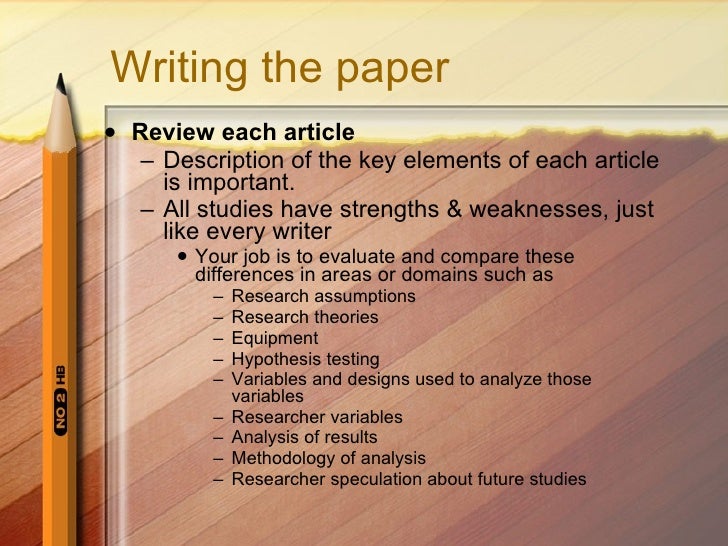 Writing the paper

• Review each article
– Description of the key elements of each article is important.
– All studies have strengths & weaknesses, just like every writer
• Your job is to evaluate and compare these differences in areas or domains such as
– Research assumptions
– Research theories
– Equipment
– Hypothesis testing
– Variables and designs used to analyze those variables
– Researcher variables
– Analysis of results
– Methodology of analysis
– Researcher speculation about future studies

NO 2 HB